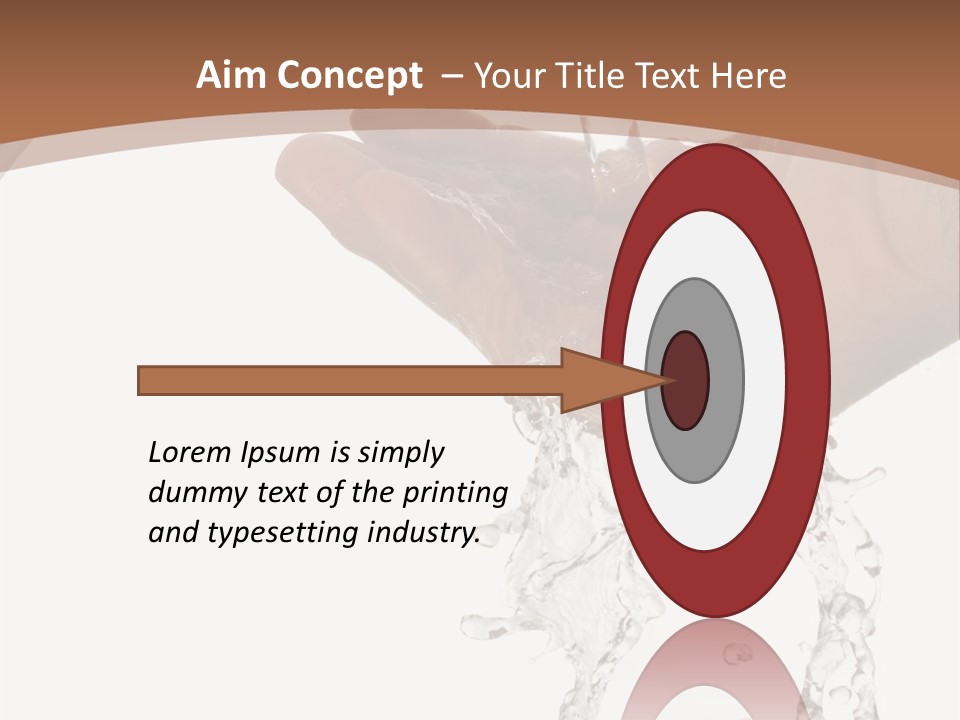 Aim Concept – Your Title Text Here

Lorem Ipsum is simply dummy text of the printing and typesetting industry.